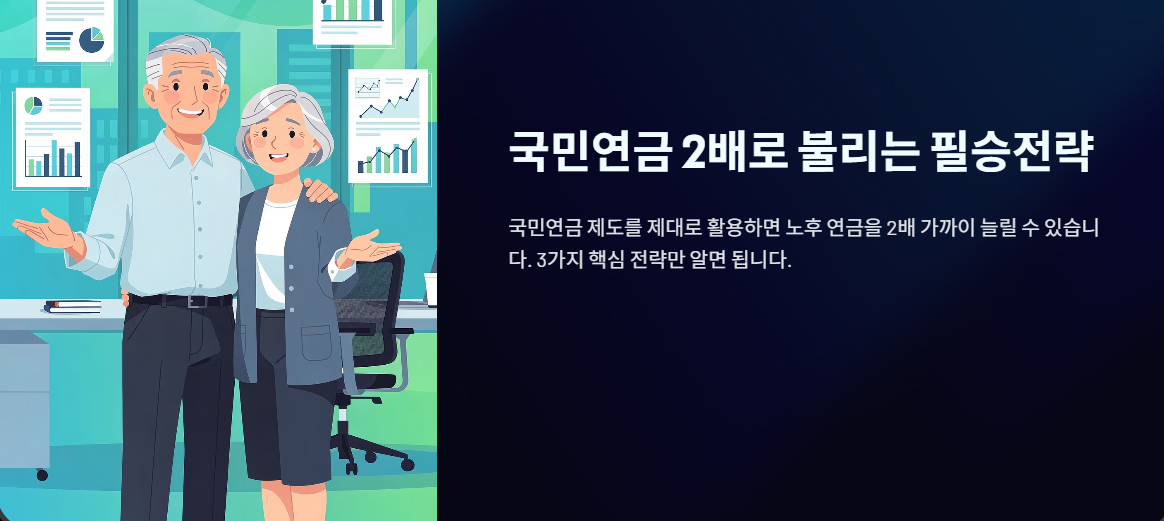 국민연금 2배로 불리는 필승전략

국민연금 제도를 제대로 활용하면 노후 연금을 2배 가까이 늘릴 수 있습니다. 3가지 핵심 전략만 알면 됩니다.